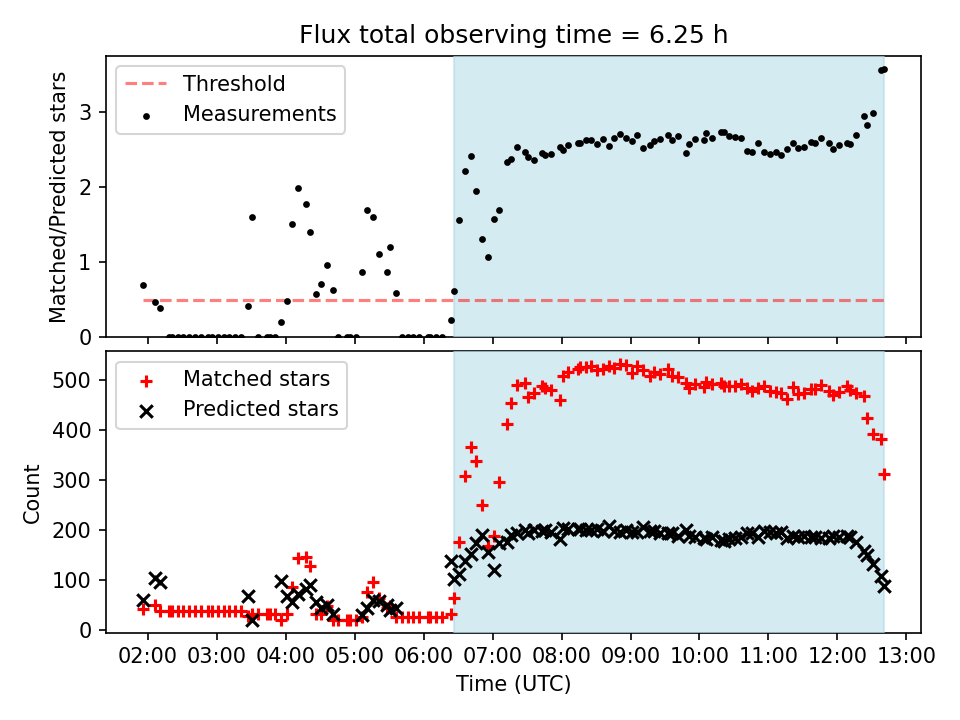 Flux total observing time = 6.25 h

Threshold
Measurements

Matched/Predicted stars

3
2
1
0

Matched stars
Predicted stars

Count

500
400
300
200
100
0

02:00 03:00 04:00 05:00 06:00 07:00 08:00 09:00 10:00 11:00 12:00 13:00

Time (UTC)